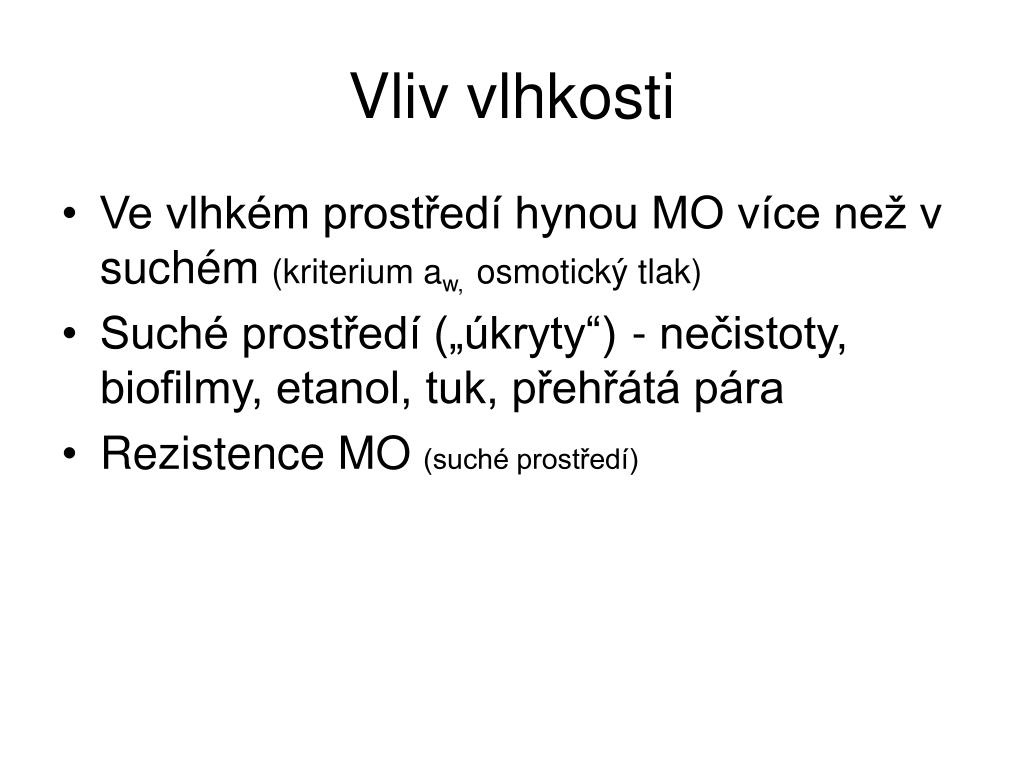 Vliv vlhkosti

• Ve vlhkém prostředí hynou MO více než v suchém (kriterium $a_{w,}$ osmotický tlak)
• Suché prostředí („úkryty“) - nečistoty, biofilmy, etanol, tuk, přehřátá pára
• Rezistence MO (suché prostředí)